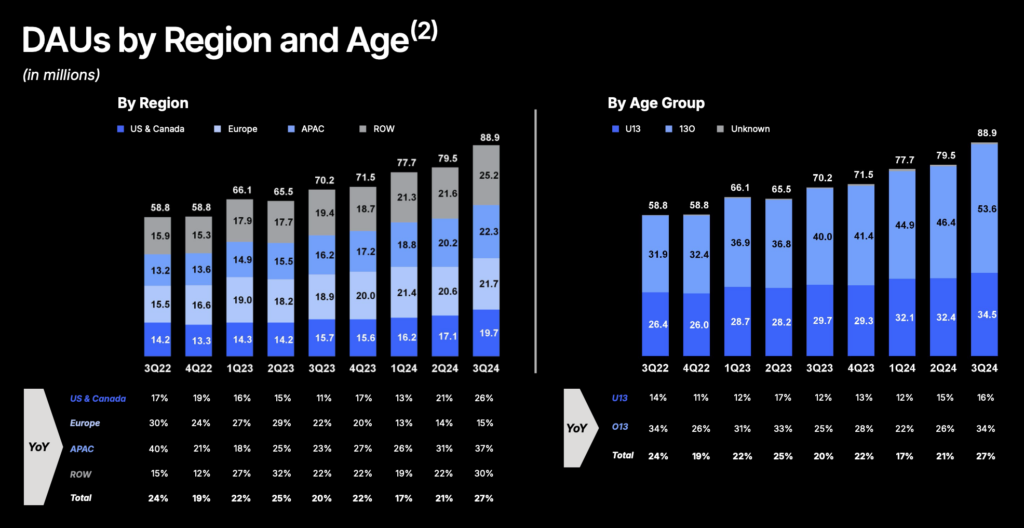 DAUs by Region and Age$^{(2)}$

(in millions)

By Region

US & Canada Europe APAC ROW

| | 3Q22 | 4Q22 | 1Q23 | 2Q23 | 3Q23 | 4Q23 | 1Q24 | 2Q24 | 3Q24 |
|---|---|---|---|---|---|---|---|---|---|
| Total | 58.8 | 58.8 | 66.1 | 65.5 | 70.2 | 71.5 | 77.7 | 79.5 | 88.9 |
| ROW | 15.9 | 15.3 | 17.9 | 17.7 | 19.4 | 18.7 | 21.3 | 21.6 | 25.2 |
| APAC | 13.2 | 13.6 | 14.9 | 15.5 | 16.2 | 17.2 | 18.8 | 20.2 | 22.3 |
| Europe | 15.5 | 16.6 | 19.0 | 18.2 | 18.9 | 20.0 | 21.4 | 20.6 | 21.7 |
| US & Canada | 14.2 | 13.3 | 14.3 | 14.2 | 15.7 | 15.6 | 16.2 | 17.1 | 19.7 |

YoY

| | | | | | | | | | |
|---|---|---|---|---|---|---|---|---|---|
| US & Canada | 17% | 19% | 16% | 15% | 11% | 17% | 13% | 21% | 26% |
| Europe | 30% | 24% | 27% | 29% | 22% | 20% | 13% | 14% | 15% |
| APAC | 40% | 21% | 18% | 25% | 23% | 27% | 26% | 31% | 37% |
| ROW | 15% | 12% | 27% | 32% | 22% | 22% | 19% | 22% | 30% |
| Total | 24% | 19% | 22% | 25% | 20% | 22% | 17% | 21% | 27% |

By Age Group

U13 13O Unknown

| | 3Q22 | 4Q22 | 1Q23 | 2Q23 | 3Q23 | 4Q23 | 1Q24 | 2Q24 | 3Q24 |
|---|---|---|---|---|---|---|---|---|---|
| Total | 58.8 | 58.8 | 66.1 | 65.5 | 70.2 | 71.5 | 77.7 | 79.5 | 88.9 |
| 13O | 31.9 | 32.4 | 36.9 | 36.8 | 40.0 | 41.4 | 44.9 | 46.4 | 53.6 |
| U13 | 26.4 | 26.0 | 28.7 | 28.2 | 29.7 | 29.3 | 32.1 | 32.4 | 34.5 |

YoY

| | | | | | | | | | |
|---|---|---|---|---|---|---|---|---|---|
| U13 | 14% | 11% | 12% | 17% | 12% | 13% | 12% | 15% | 16% |
| O13 | 34% | 26% | 31% | 33% | 25% | 28% | 22% | 26% | 34% |
| Total | 24% | 19% | 22% | 25% | 20% | 22% | 17% | 21% | 27% |